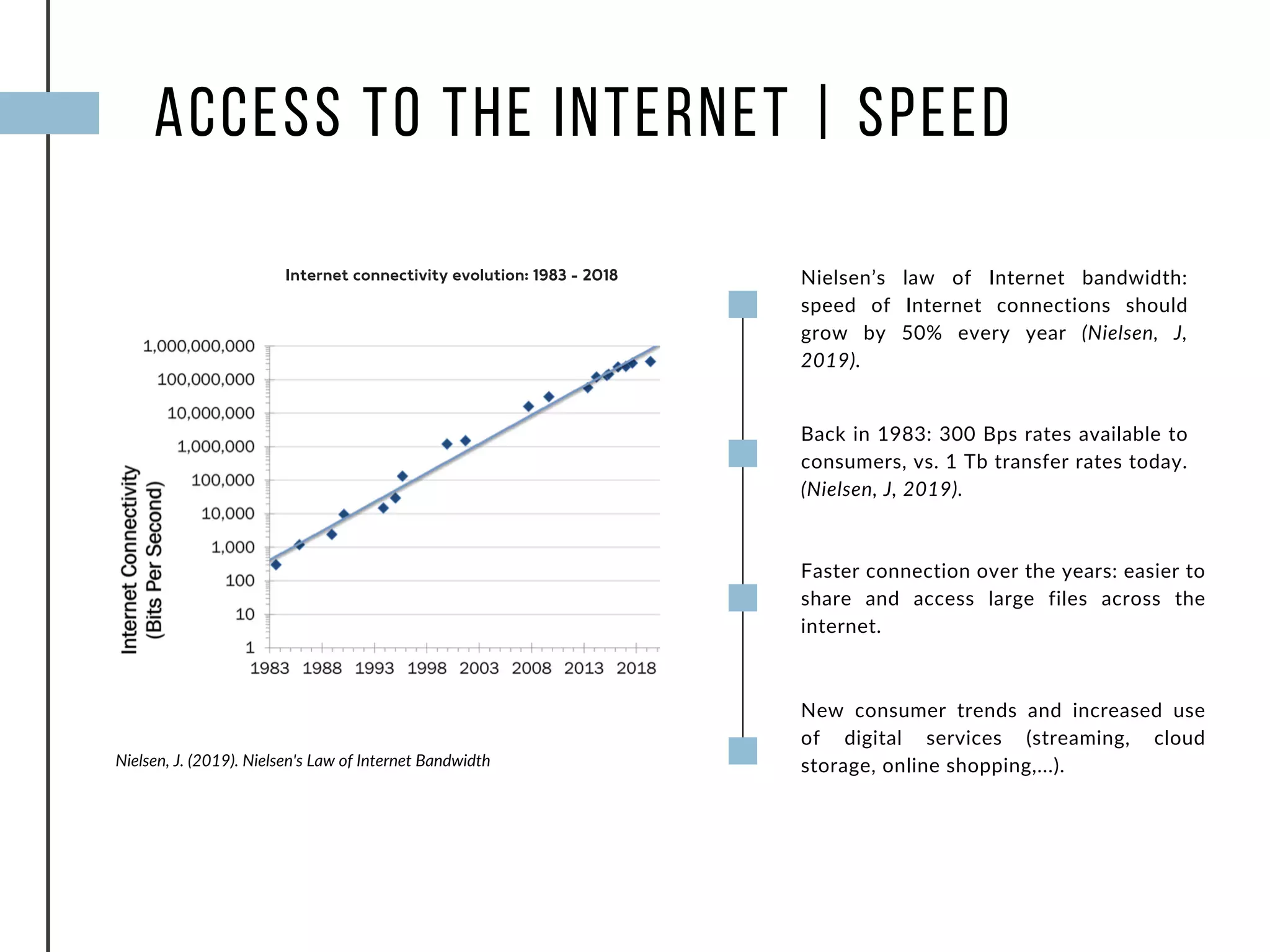 ACCESS TO THE INTERNET | SPEED

Internet connectivity evolution: 1983 - 2018

Internet Connectivity (Bits Per Second)

1,000,000,000
100,000,000
10,000,000
1,000,000
100,000
10,000
1,000
100
10
1

1983 1988 1993 1998 2003 2008 2013 2018

Nielsen, J. (2019). Nielsen's Law of Internet Bandwidth

Nielsen's law of Internet bandwidth: speed of Internet connections should grow by 50% every year (Nielsen, J, 2019).

Back in 1983: 300 Bps rates available to consumers, vs. 1 Tb transfer rates today. (Nielsen, J, 2019).

Faster connection over the years: easier to share and access large files across the internet.

New consumer trends and increased use of digital services (streaming, cloud storage, online shopping,...).